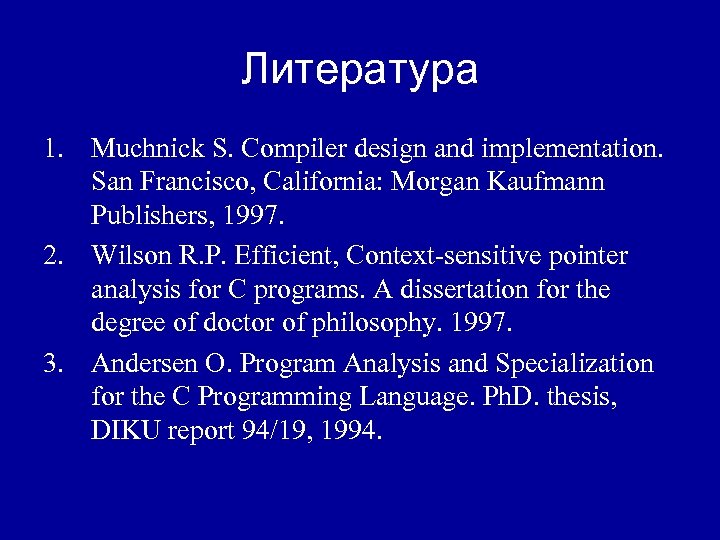 Литература

1. Muchnick S. Compiler design and implementation. San Francisco, California: Morgan Kaufmann Publishers, 1997.

2. Wilson R.P. Efficient, Context-sensitive pointer analysis for C programs. A dissertation for the degree of doctor of philosophy. 1997.

3. Andersen O. Program Analysis and Specialization for the C Programming Language. PhD. thesis, DIKU report 94/19, 1994.